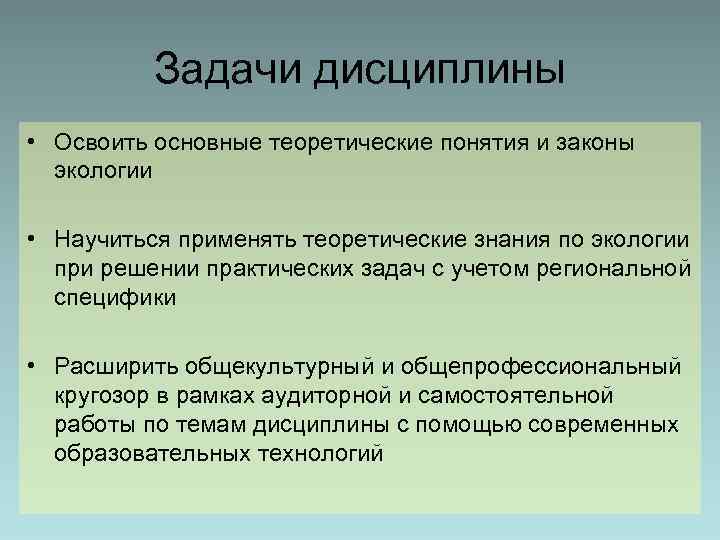 Задачи дисциплины

• Освоить основные теоретические понятия и законы экологии

• Научиться применять теоретические знания по экологии при решении практических задач с учетом региональной специфики

• Расширить общекультурный и общепрофессиональный кругозор в рамках аудиторной и самостоятельной работы по темам дисциплины с помощью современных образовательных технологий